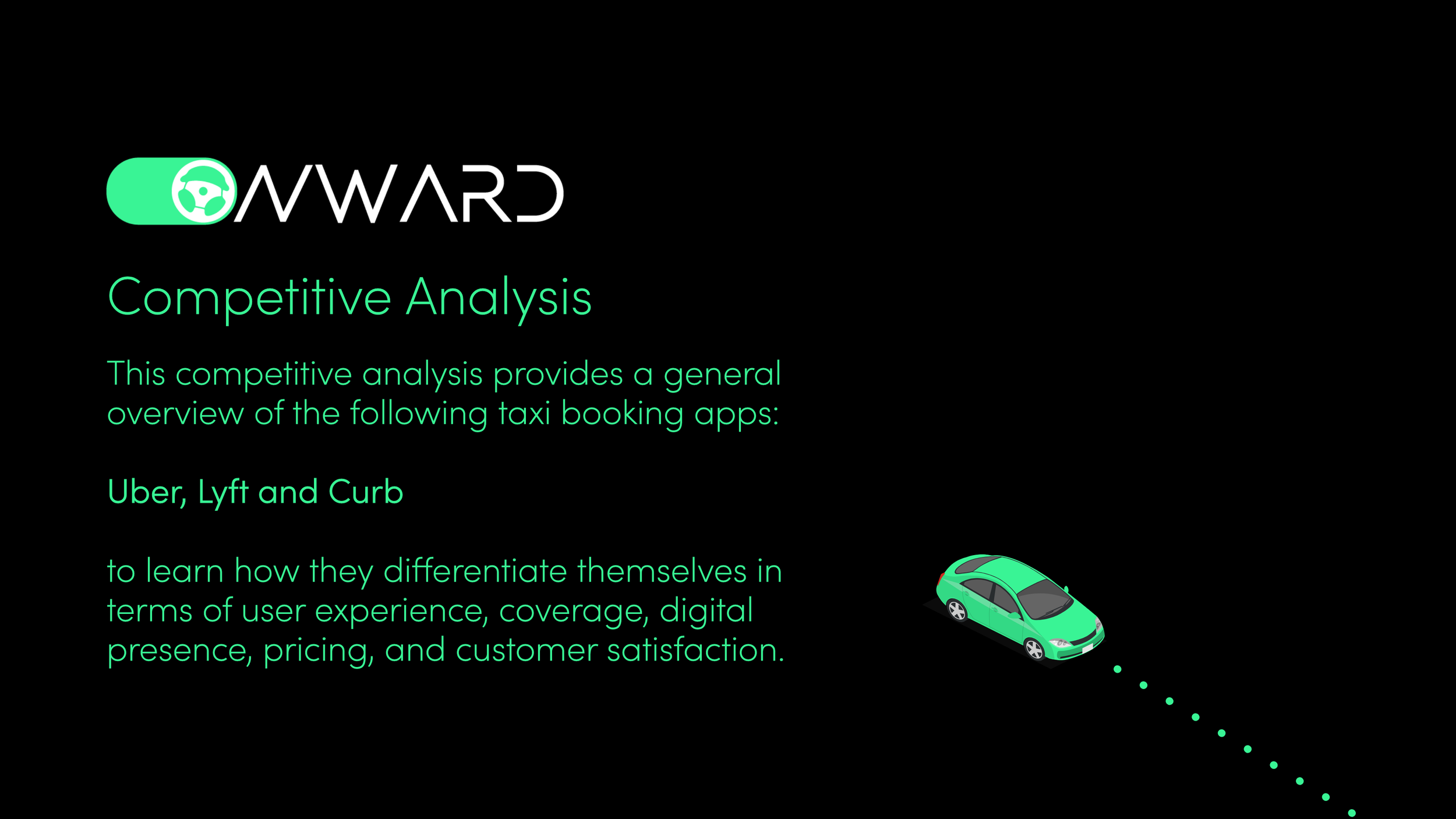 ONWARD

Competitive Analysis

This competitive analysis provides a general overview of the following taxi booking apps:

Uber, Lyft and Curb

to learn how they differentiate themselves in terms of user experience, coverage, digital presence, pricing, and customer satisfaction.